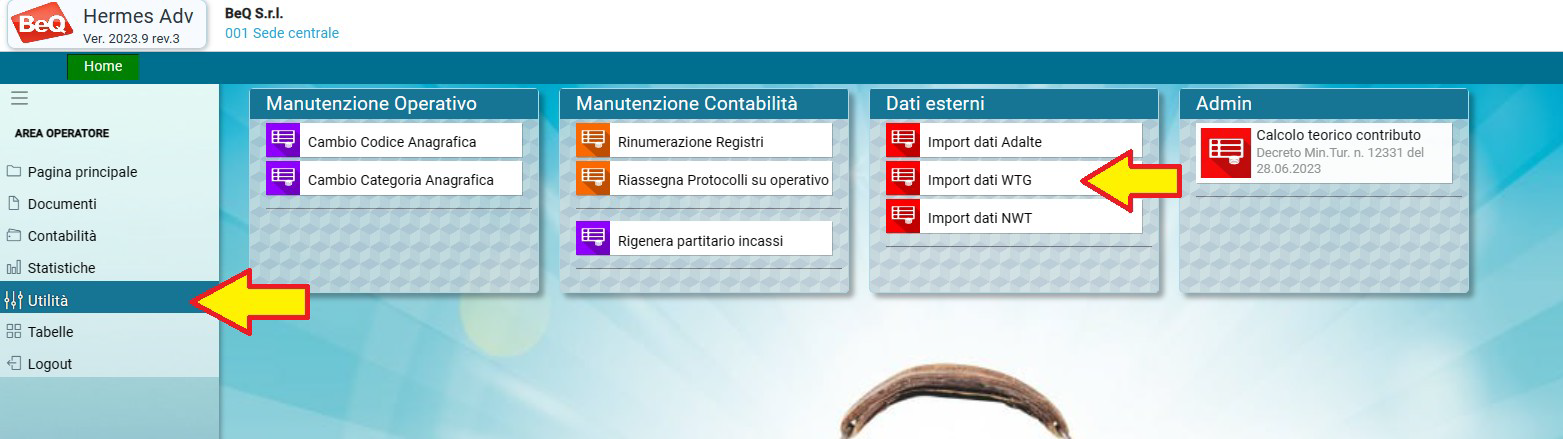 BeQ
Hermes Adv
Ver. 2023.9 rev.3

BeQ S.r.l.
001 Sede centrale

Home

AREA OPERATORE

Pagina principale
Documenti
Contabilità
Statistiche
Utilità
Tabelle
Logout

Manutenzione Operativo
Cambio Codice Anagrafica
Cambio Categoria Anagrafica

Manutenzione Contabilità
Rinumerazione Registri
Riassegna Protocolli su operativo
Rigenera partitario incassi

Dati esterni
Import dati Adalte
Import dati WTG
Import dati NWT

Admin
Calcolo teorico contributo
Decreto Min.Tur. n. 12331 del 28.06.2023